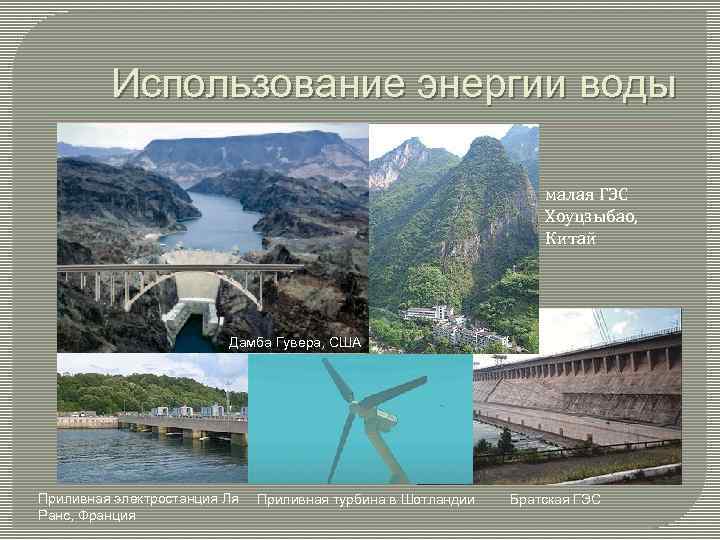 Использование энергии воды

Дамба Гувера, США

малая ГЭС Хоуцзыбао, Китай

Приливная электростанция Ля Ранс, Франция

Приливная турбина в Шотландии

Братская ГЭС